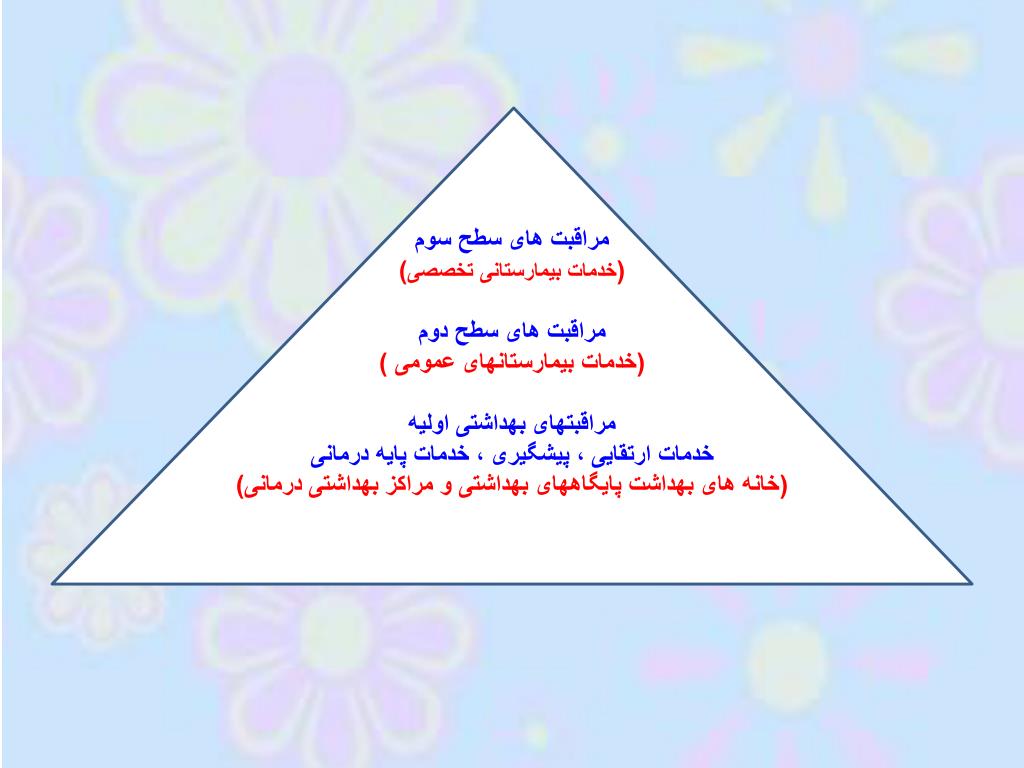 مراقبت های سطح سوم
(خدمات بیمارستانی تخصصی)

مراقبت های سطح دوم
(خدمات بیمارستانهای عمومی )

مراقبتهای بهداشتی اولیه
خدمات ارتقایی ، پیشگیری ، خدمات پایه درمانی
(خانه های بهداشت پایگاههای بهداشتی و مراکز بهداشتی درمانی)